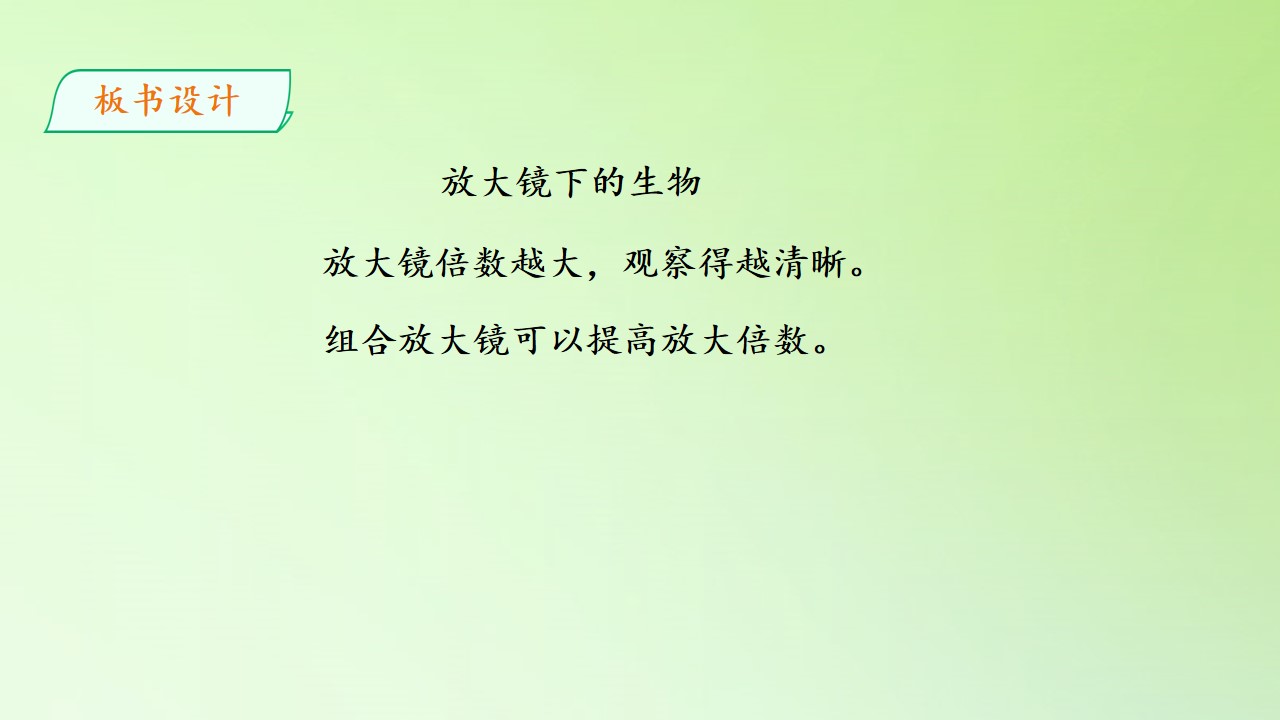 板书设计

放大镜下的生物

放大镜倍数越大，观察得越清晰。

组合放大镜可以提高放大倍数。